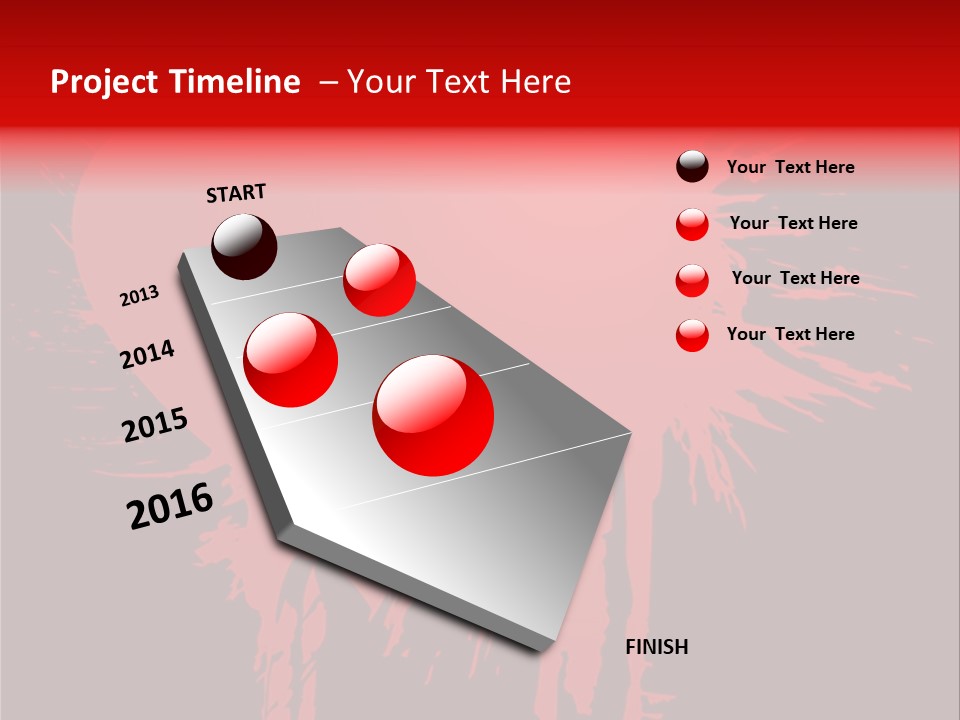 Project Timeline – Your Text Here

START

2013

2014

2015

2016

FINISH

Your Text Here

Your Text Here

Your Text Here

Your Text Here